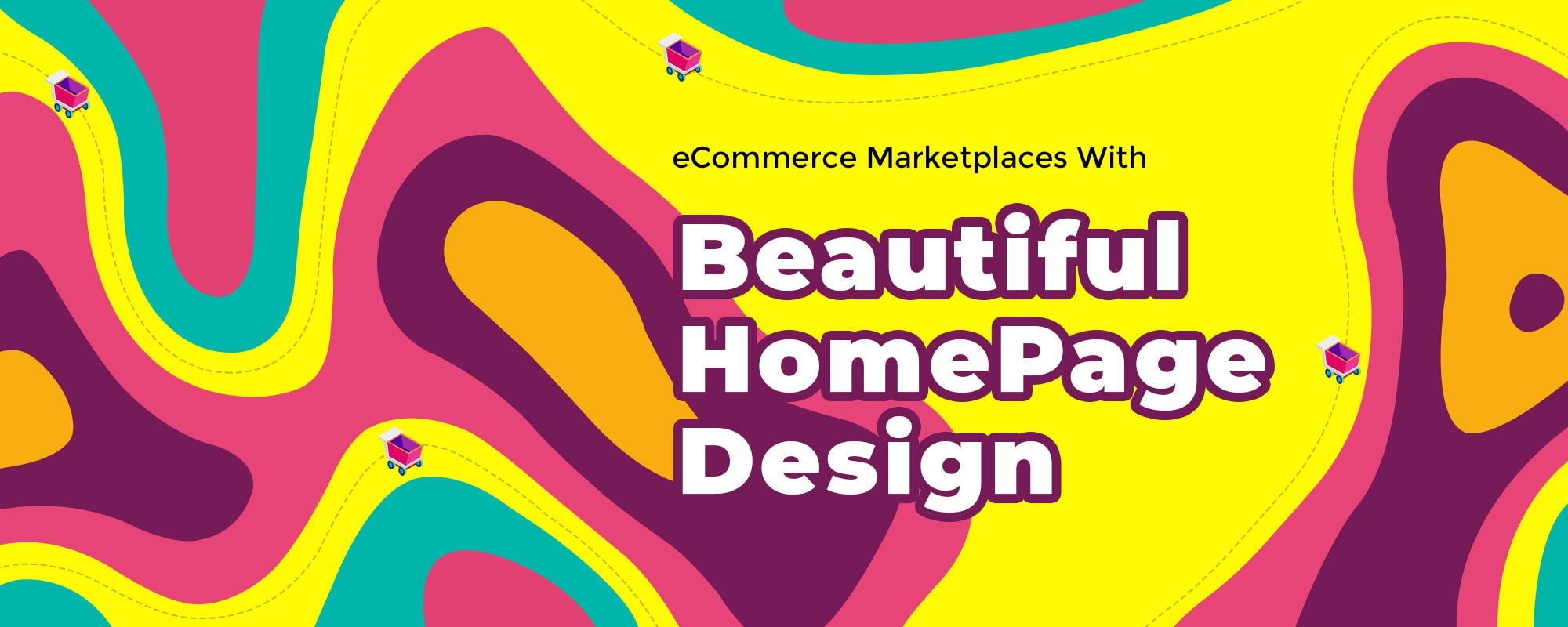 eCommerce Marketplaces With

Beautiful HomePage Design